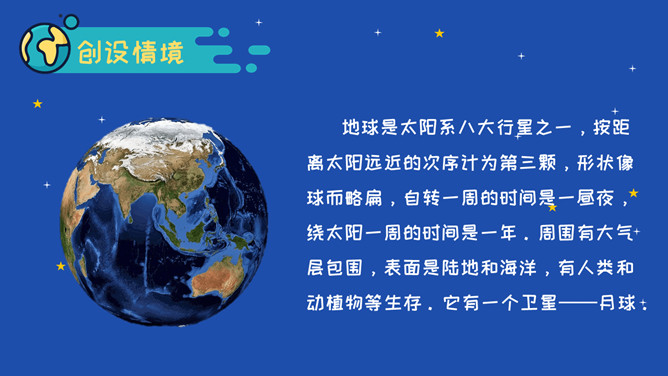 创设情境

地球是太阳系八大行星之一，按距离太阳远近的次序计为第三颗，形状像球而略扁，自转一周的时间是一昼夜，绕太阳一周的时间是一年．周围有大气层包围，表面是陆地和海洋，有人类和动植物等生存．它有一个卫星——月球．